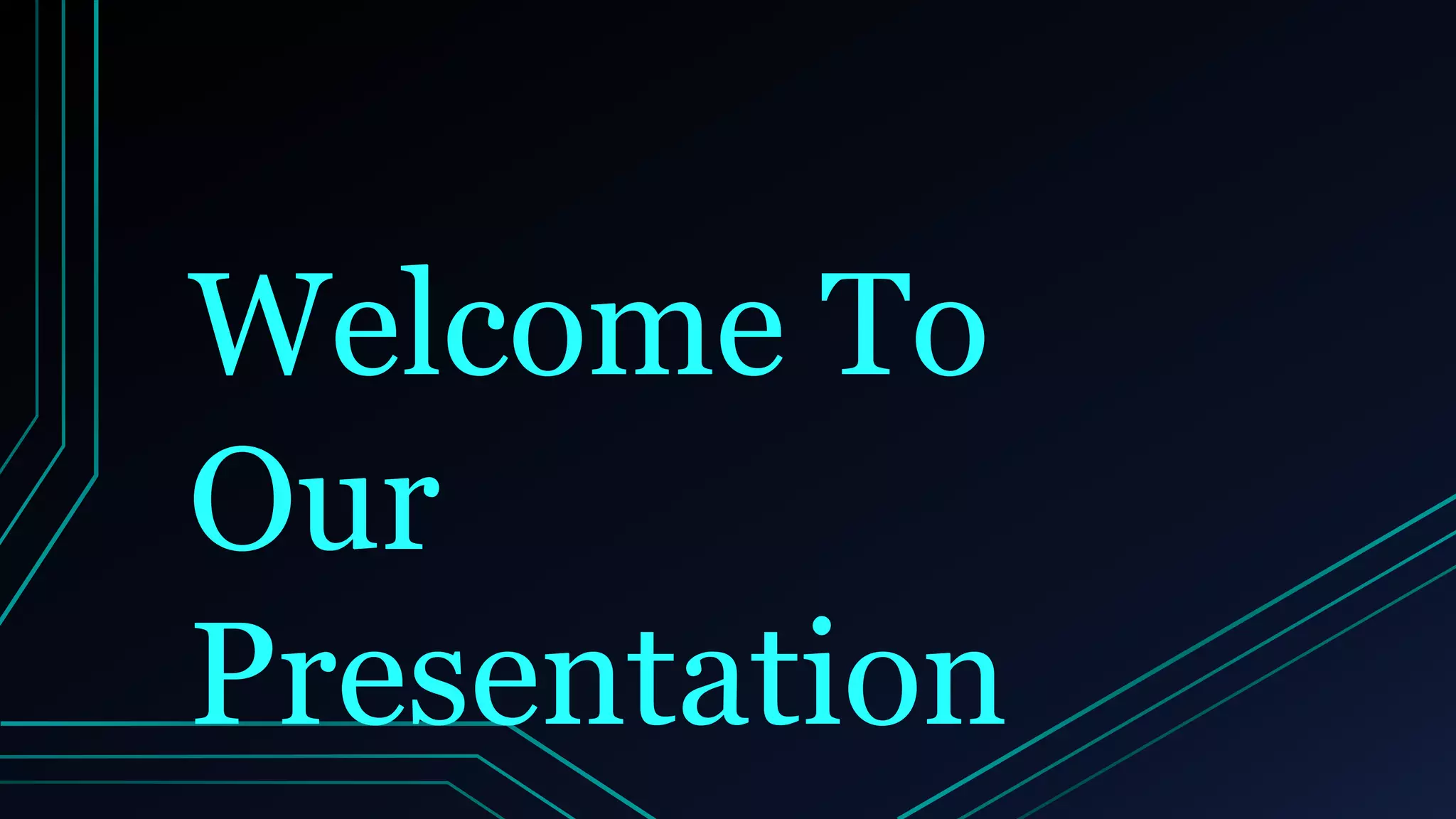 Welcome To Our Presentation